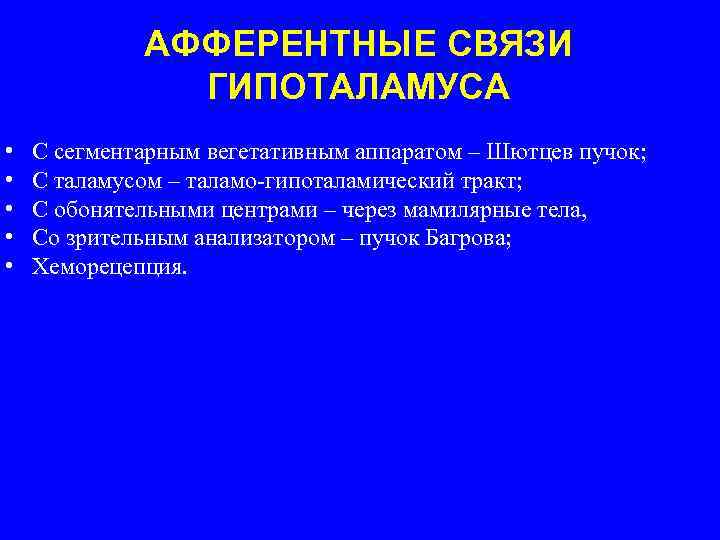 АФФЕРЕНТНЫЕ СВЯЗИ ГИПОТАЛАМУСА

• С сегментарным вегетативным аппаратом – Шютцев пучок;
• С таламусом – таламо-гипоталамический тракт;
• С обонятельными центрами – через мамилярные тела,
• Со зрительным анализатором – пучок Багрова;
• Хеморецепция.